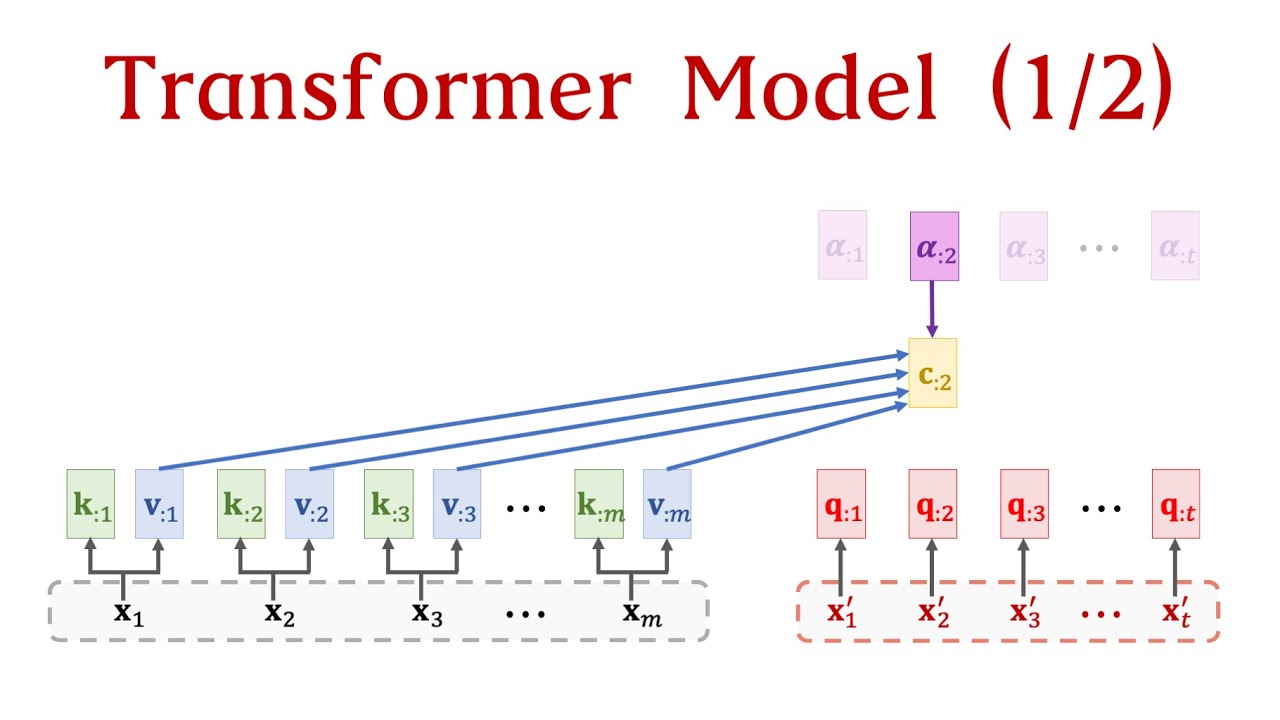 Transformer Model (1/2)

$\boldsymbol{\alpha}_{:1}$ $\boldsymbol{\alpha}_{:2}$ $\boldsymbol{\alpha}_{:3}$ $\cdots$ $\boldsymbol{\alpha}_{:t}$

$\mathbf{c}_{:2}$

$\mathbf{k}_{:1}$ $\mathbf{v}_{:1}$ $\mathbf{k}_{:2}$ $\mathbf{v}_{:2}$ $\mathbf{k}_{:3}$ $\mathbf{v}_{:3}$ $\cdots$ $\mathbf{k}_{:m}$ $\mathbf{v}_{:m}$

$\mathbf{q}_{:1}$ $\mathbf{q}_{:2}$ $\mathbf{q}_{:3}$ $\cdots$ $\mathbf{q}_{:t}$

$\mathbf{x}_1$ $\mathbf{x}_2$ $\mathbf{x}_3$ $\cdots$ $\mathbf{x}_m$

$\mathbf{x}'_1$ $\mathbf{x}'_2$ $\mathbf{x}'_3$ $\cdots$ $\mathbf{x}'_t$